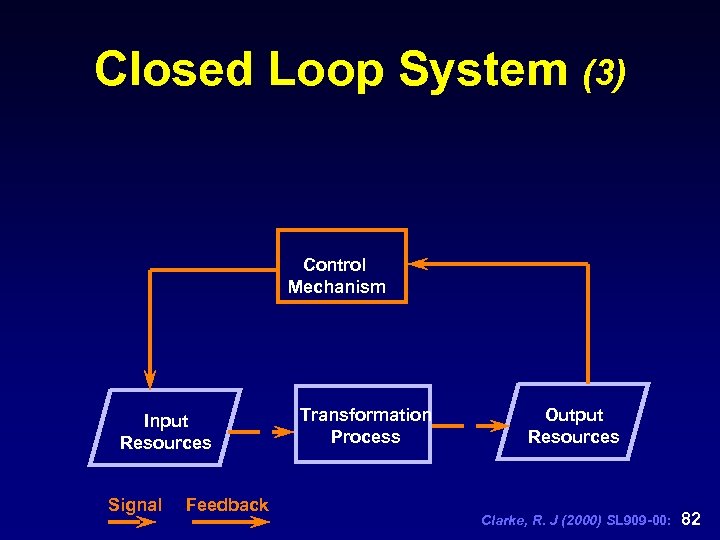 Closed Loop System (3)

Control Mechanism

Input Resources

Transformation Process

Output Resources

Signal

Feedback

Clarke, R. J (2000) SL909-00: 82